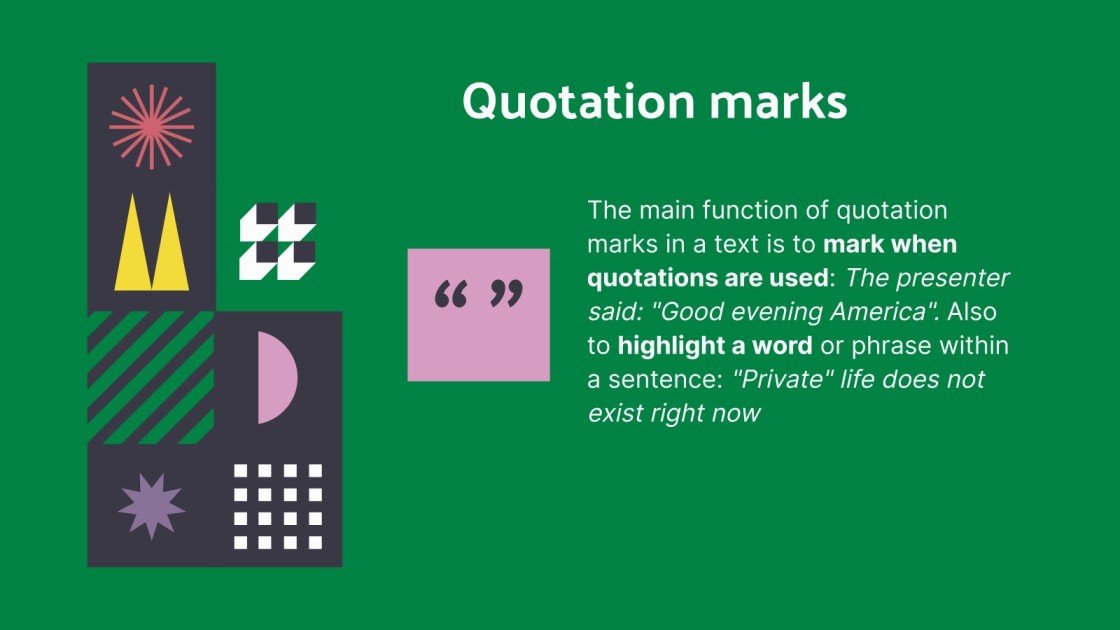 Quotation marks

“ ”

The main function of quotation marks in a text is to mark when quotations are used: The presenter said: "Good evening America". Also to highlight a word or phrase within a sentence: "Private" life does not exist right now